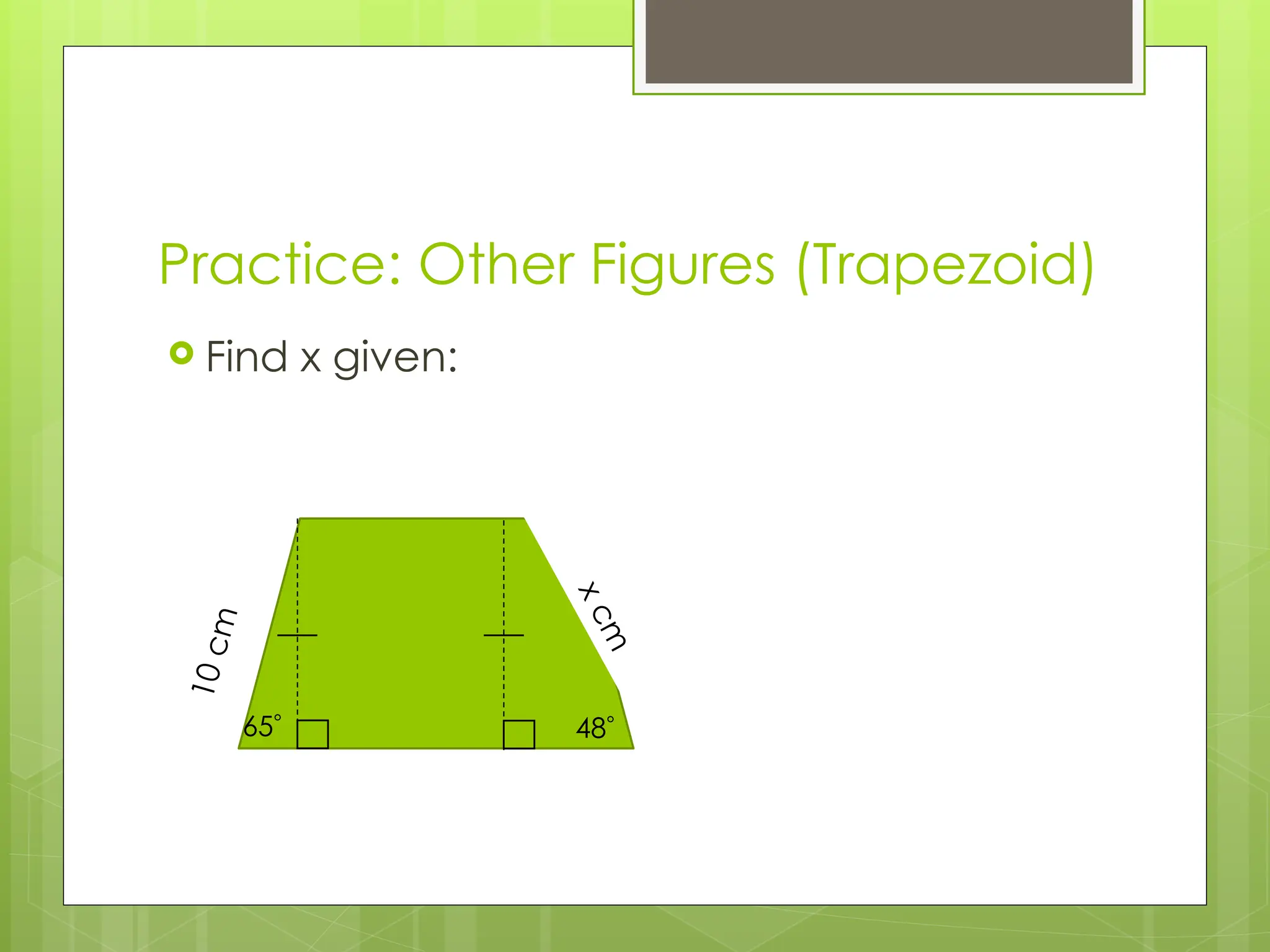 Practice: Other Figures (Trapezoid)

Find x given:

10 cm

x cm

$65^\circ$

$48^\circ$